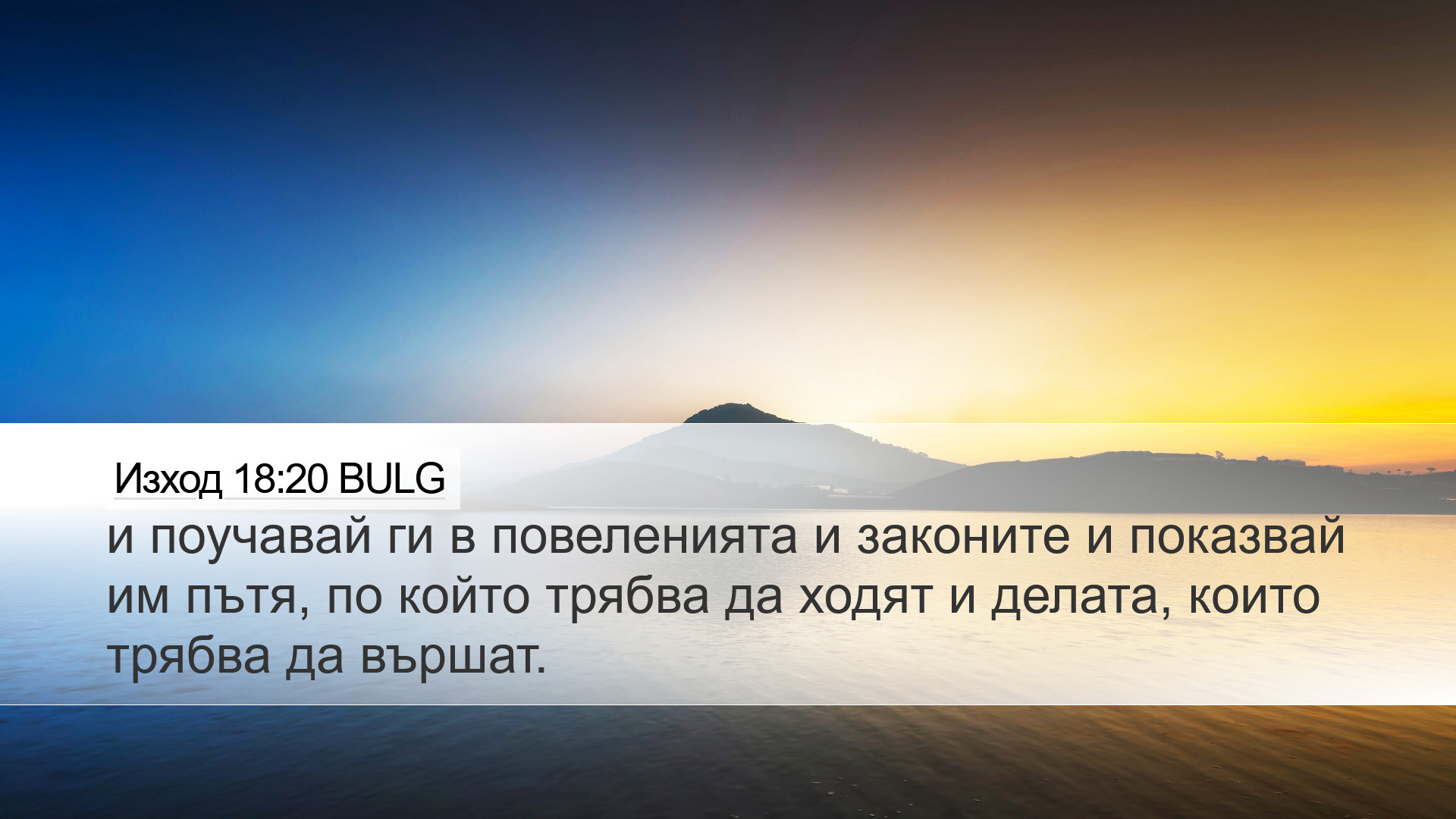 Изход 18:20 BULG

и поучавай ги в повеленията и законите и показвай им пътя, по който трябва да ходят и делата, които трябва да вършат.